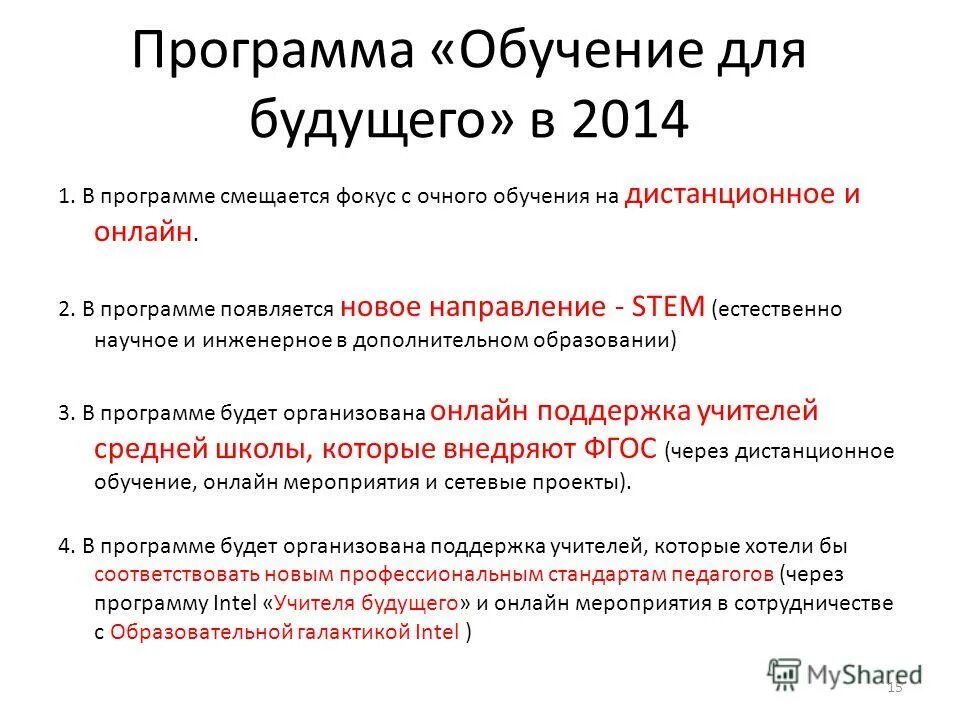 Программа «Обучение для будущего» в 2014

1. В программе смещается фокус с очного обучения на дистанционное и онлайн.

2. В программе появляется новое направление - STEM (естественно научное и инженерное в дополнительном образовании)

3. В программе будет организована онлайн поддержка учителей средней школы, которые внедряют ФГОС (через дистанционное обучение, онлайн мероприятия и сетевые проекты).

4. В программе будет организована поддержка учителей, которые хотели бы соответствовать новым профессиональным стандартам педагогов (через программу Intel «Учителя будущего» и онлайн мероприятия в сотрудничестве с Образовательной галактикой Intel )

MyShared

15